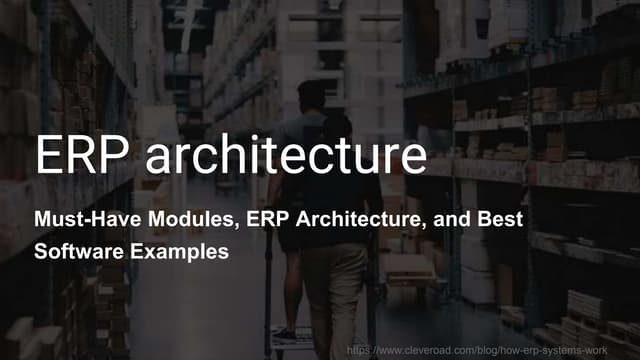 ERP architecture

Must-Have Modules, ERP Architecture, and Best Software Examples

https://www.cleveroad.com/blog/how-erp-systems-work